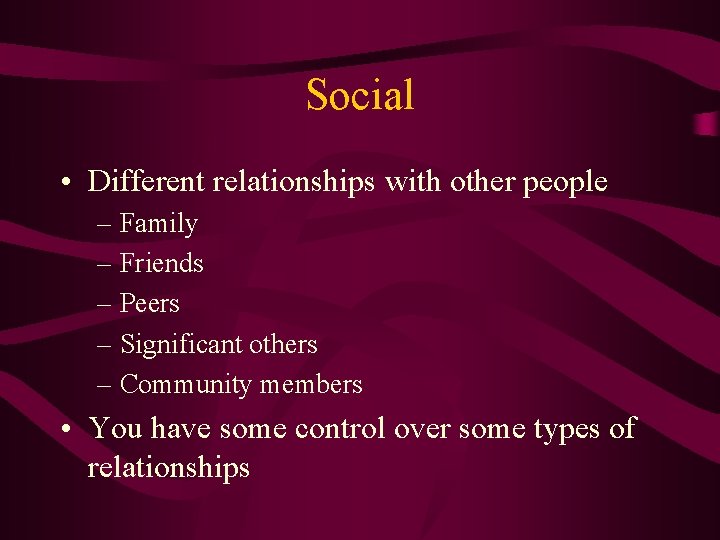 Social

• Different relationships with other people
– Family
– Friends
– Peers
– Significant others
– Community members

• You have some control over some types of relationships